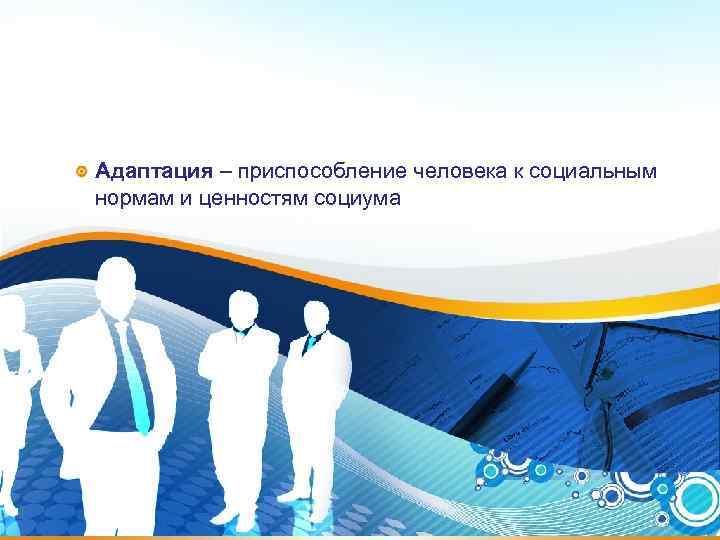 Адаптация – приспособление человека к социальным нормам и ценностям социума